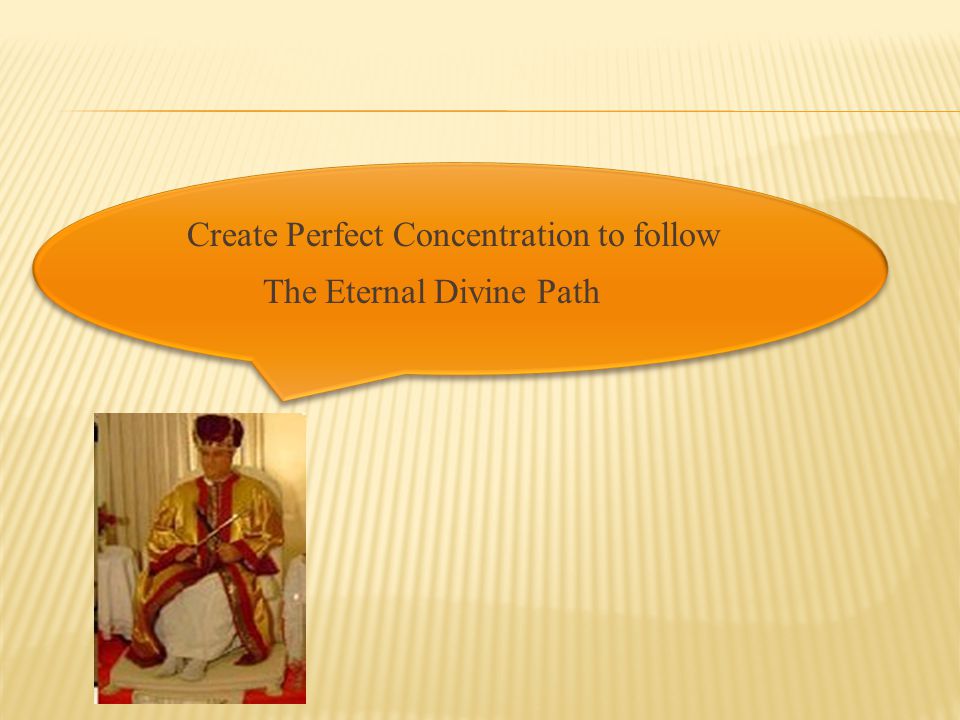 Create Perfect Concentration to follow
The Eternal Divine Path